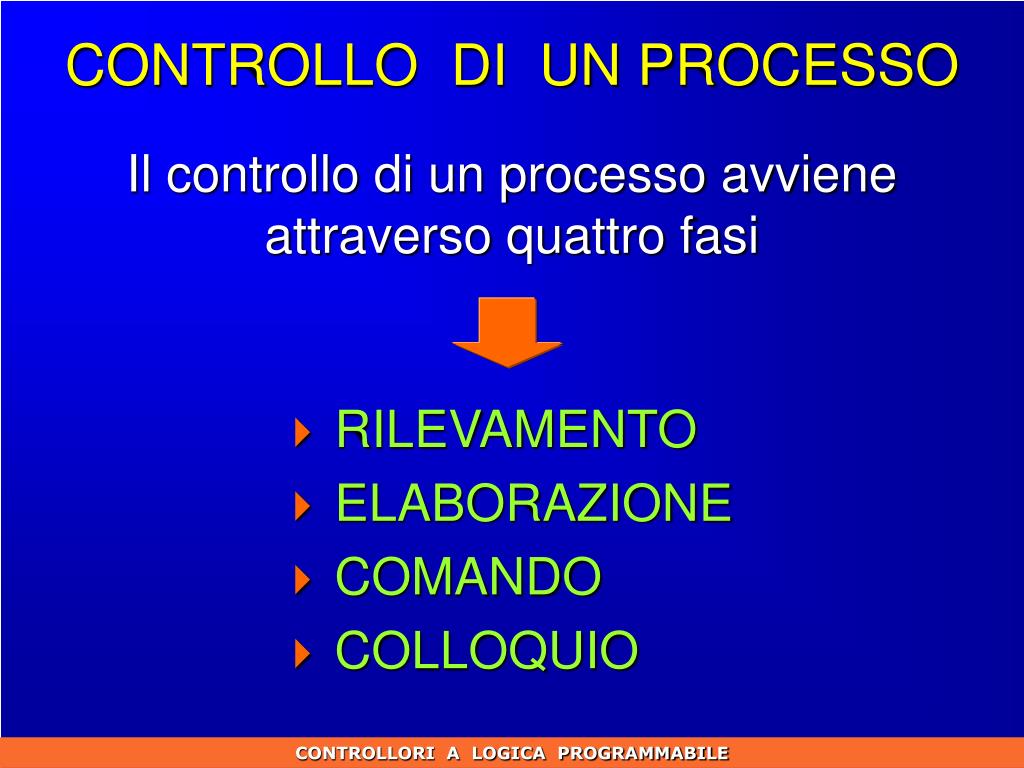 CONTROLLO DI UN PROCESSO

Il controllo di un processo avviene attraverso quattro fasi

- RILEVAMENTO
- ELABORAZIONE
- COMANDO
- COLLOQUIO

CONTROLLORI A LOGICA PROGRAMMABILE